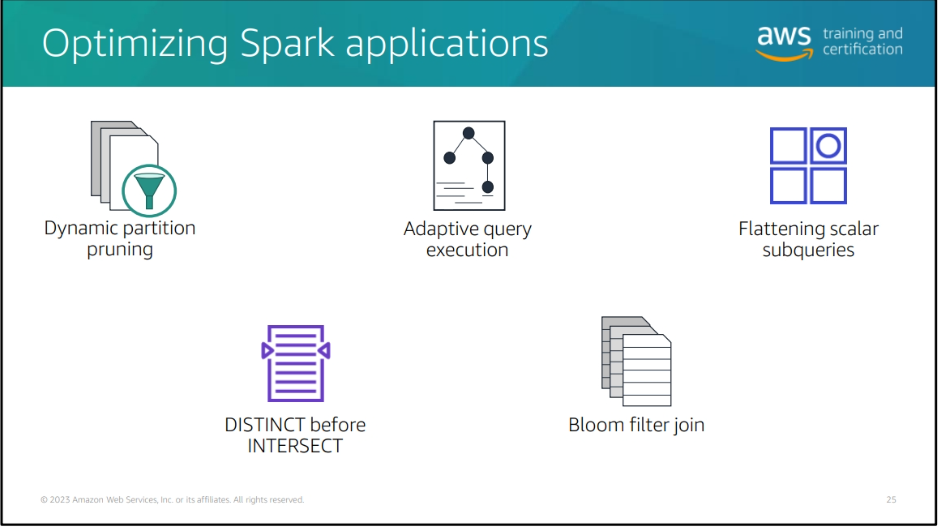 Optimizing Spark applications

aws training and certification

Dynamic partition pruning

Adaptive query execution

Flattening scalar subqueries

DISTINCT before INTERSECT

Bloom filter join

© 2023 Amazon Web Services, Inc. or its affiliates. All rights reserved.

25